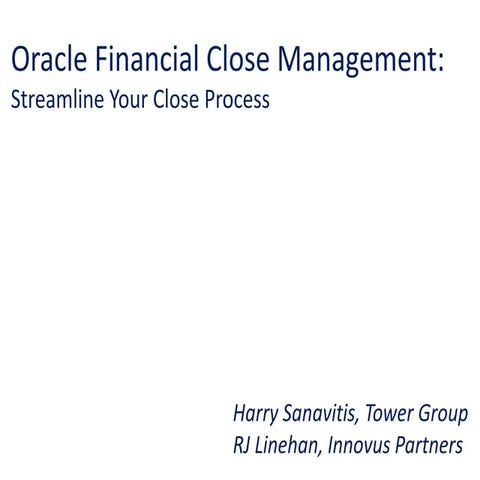 Oracle Financial Close Management:
Streamline Your Close Process

Harry Sanavitis, Tower Group
RJ Linehan, Innovus Partners